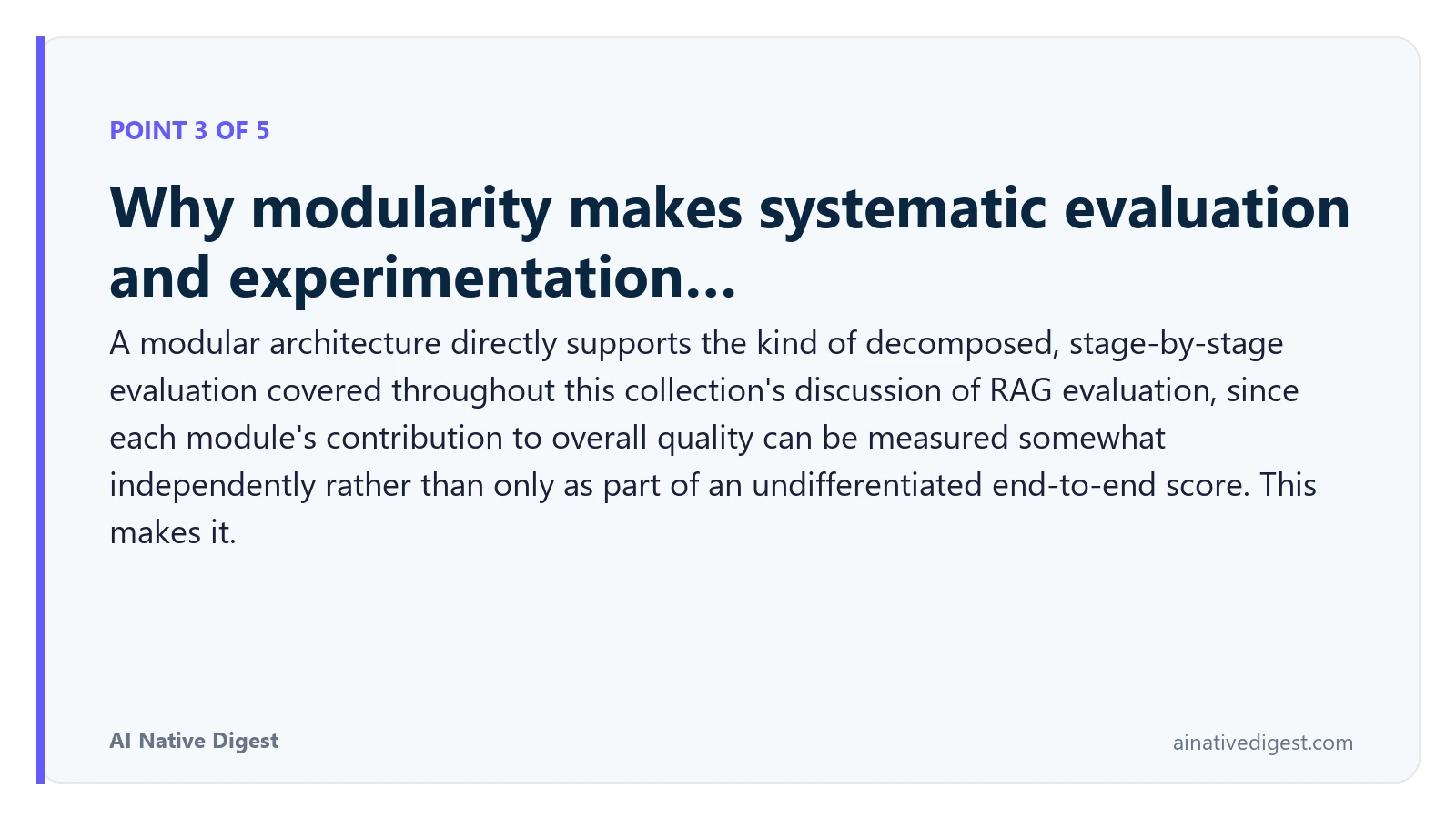 POINT 3 OF 5

Why modularity makes systematic evaluation and experimentation...

A modular architecture directly supports the kind of decomposed, stage-by-stage evaluation covered throughout this collection's discussion of RAG evaluation, since each module's contribution to overall quality can be measured somewhat independently rather than only as part of an undifferentiated end-to-end score. This makes it.

AI Native Digest

ainativedigest.com